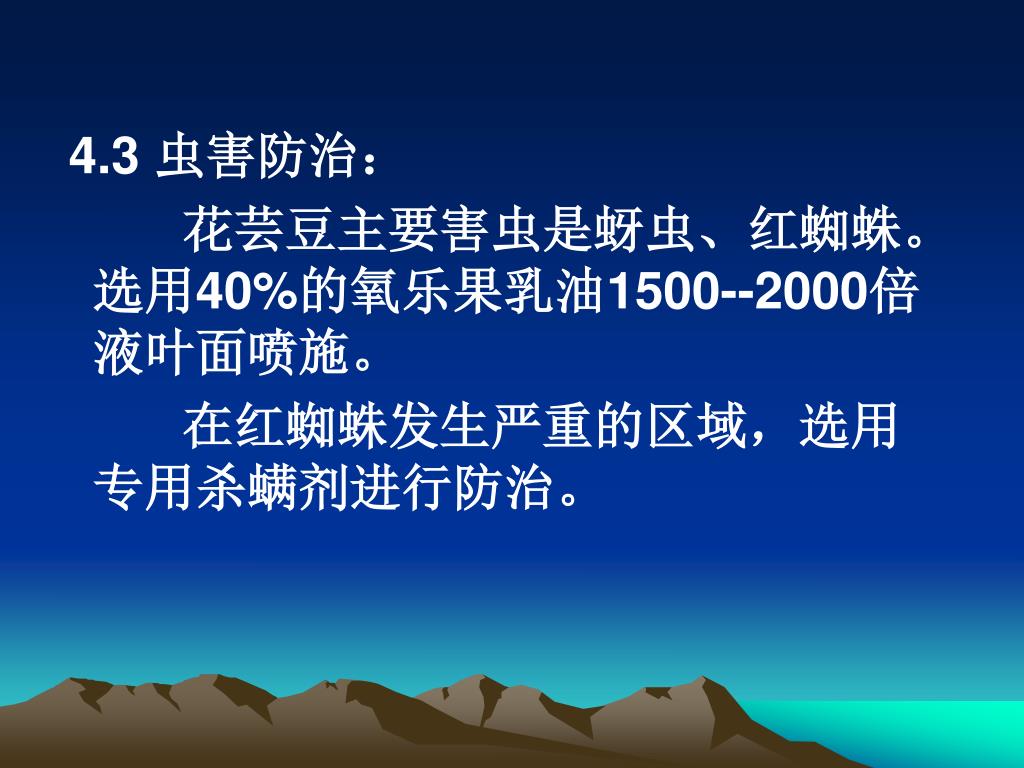 4.3 虫害防治：

花芸豆主要害虫是蚜虫、红蜘蛛。选用40%的氧乐果乳油1500--2000倍液叶面喷施。

在红蜘蛛发生严重的区域，选用专用杀螨剂进行防治。